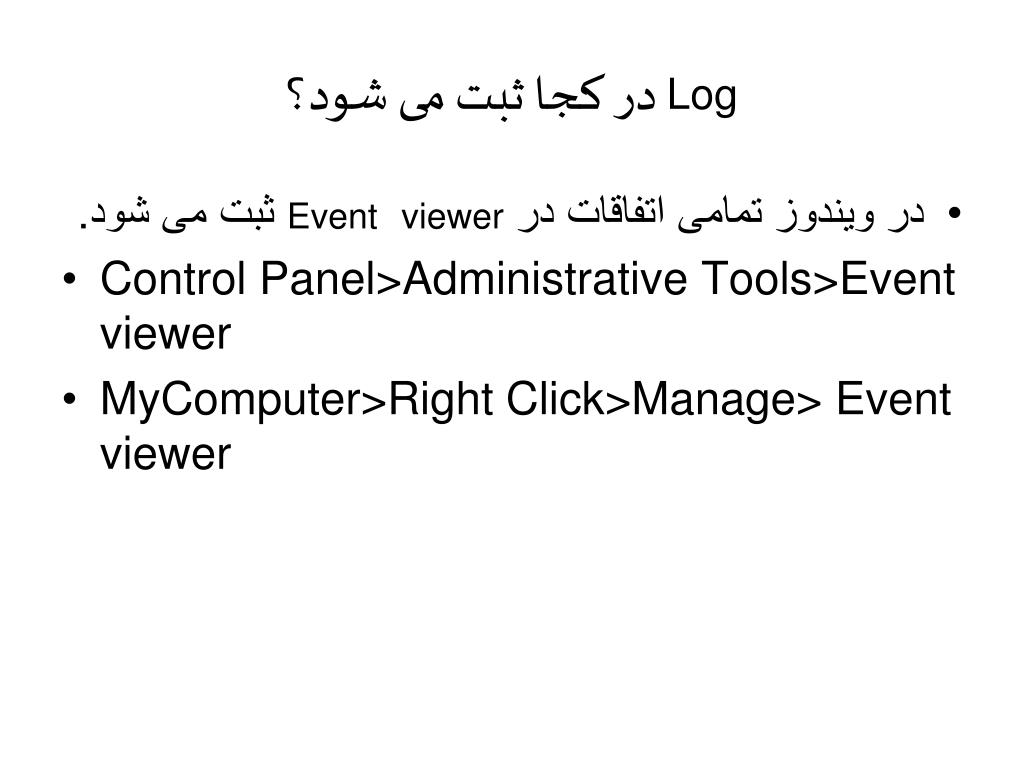 Log در کجا ثبت می شود؟

• در ویندوز تمامی اتفاقات در Event viewer ثبت می شود.

• Control Panel>Administrative Tools>Event viewer

• MyComputer>Right Click>Manage> Event viewer